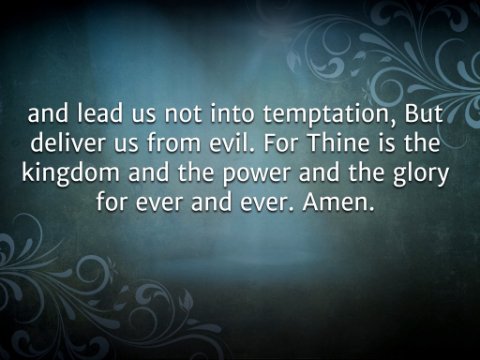 and lead us not into temptation, But deliver us from evil. For Thine is the kingdom and the power and the glory for ever and ever. Amen.